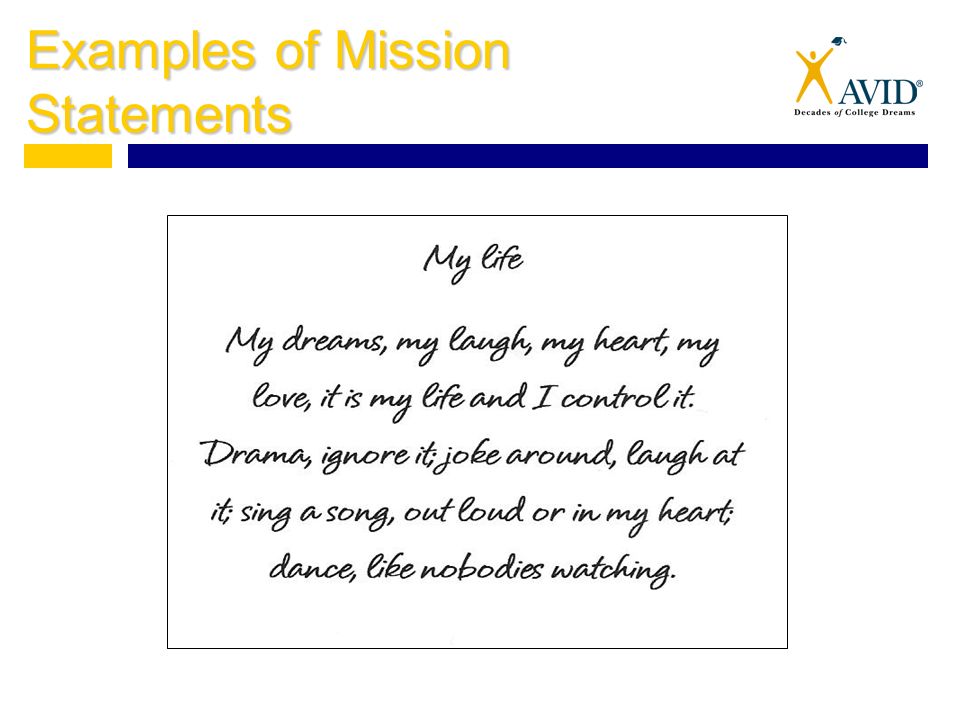 Examples of Mission Statements

AVID®
Decades of College Dreams

My life

My dreams, my laugh, my heart, my love, it is my life and I control it. Drama, ignore it; joke around, laugh at it; sing a song, out loud or in my heart; dance, like nobodies watching.